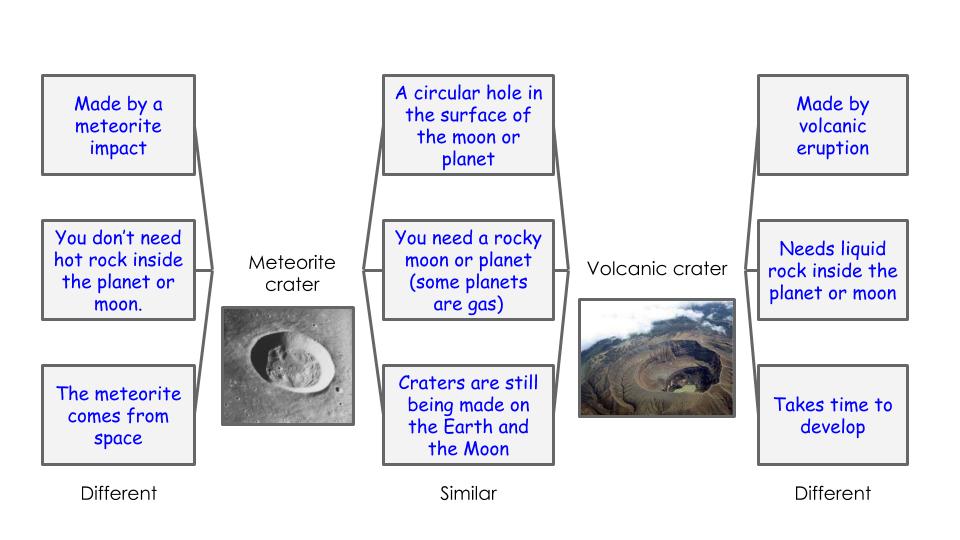 Made by a meteorite impact

You don't need hot rock inside the planet or moon.

The meteorite comes from space

Different

Meteorite crater

A circular hole in the surface of the moon or planet

You need a rocky moon or planet (some planets are gas)

Craters are still being made on the Earth and the Moon

Similar

Volcanic crater

Made by volcanic eruption

Needs liquid rock inside the planet or moon

Takes time to develop

Different